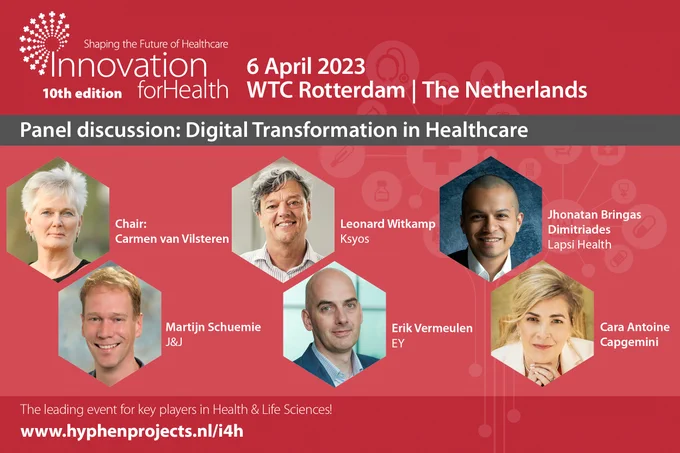 Shaping the Future of Healthcare
Innovation forHealth
10th edition

6 April 2023
WTC Rotterdam | The Netherlands

Panel discussion: Digital Transformation in Healthcare

Chair:
Carmen van Vilsteren

Leonard Witkamp
Ksyos

Jhonatan Bringas Dimitriades
Lapsi Health

Martijn Schuemie
J&J

Erik Vermeulen
EY

Cara Antoine
Capgemini

The leading event for key players in Health & Life Sciences!
www.hyphenprojects.nl/i4h